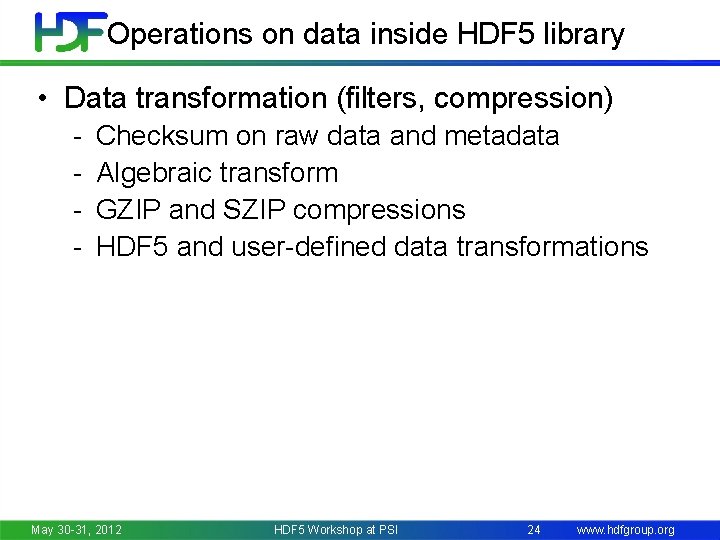 HDF Operations on data inside HDF5 library

• Data transformation (filters, compression)
- Checksum on raw data and metadata
- Algebraic transform
- GZIP and SZIP compressions
- HDF5 and user-defined data transformations

May 30-31, 2012 HDF5 Workshop at PSI 24 www.hdfgroup.org